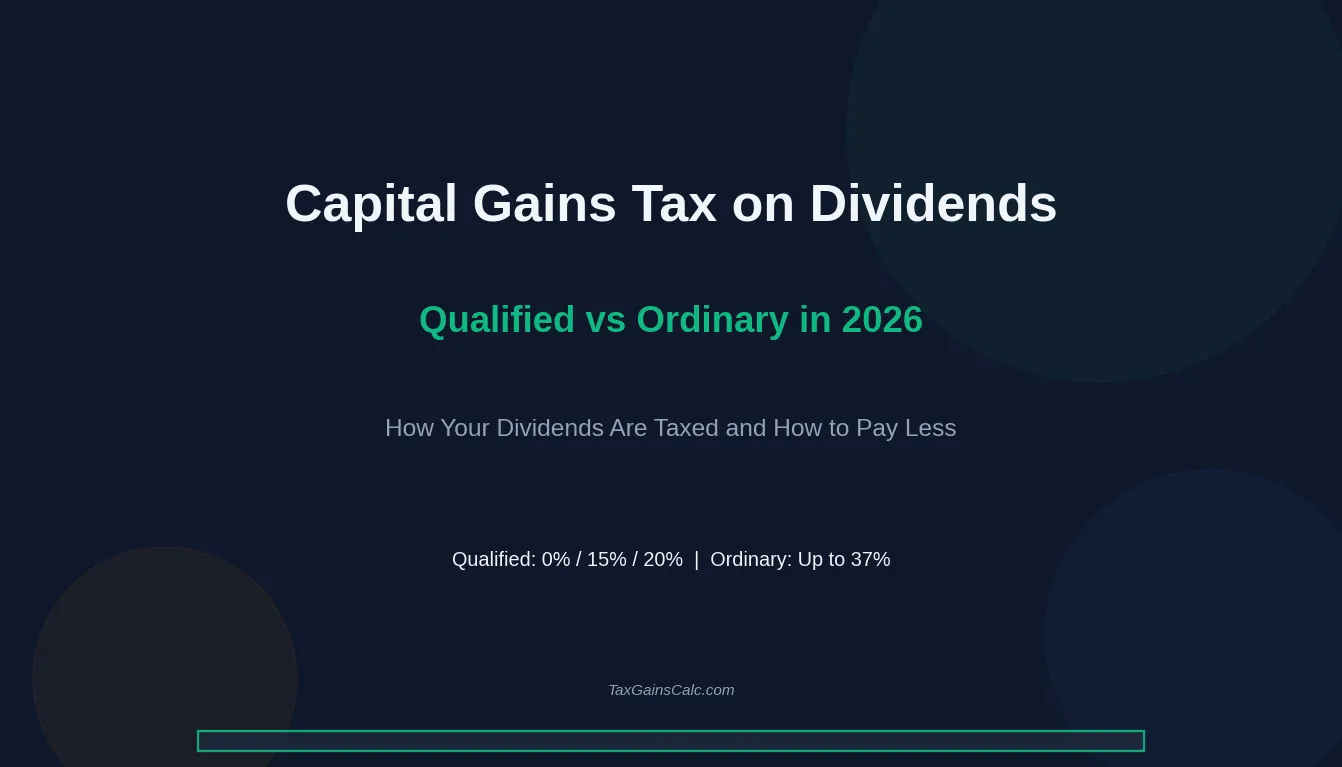 Capital Gains Tax on Dividends

Qualified vs Ordinary in 2026

How Your Dividends Are Taxed and How to Pay Less

Qualified: 0% / 15% / 20% | Ordinary: Up to 37%

TaxGainsCalc.com